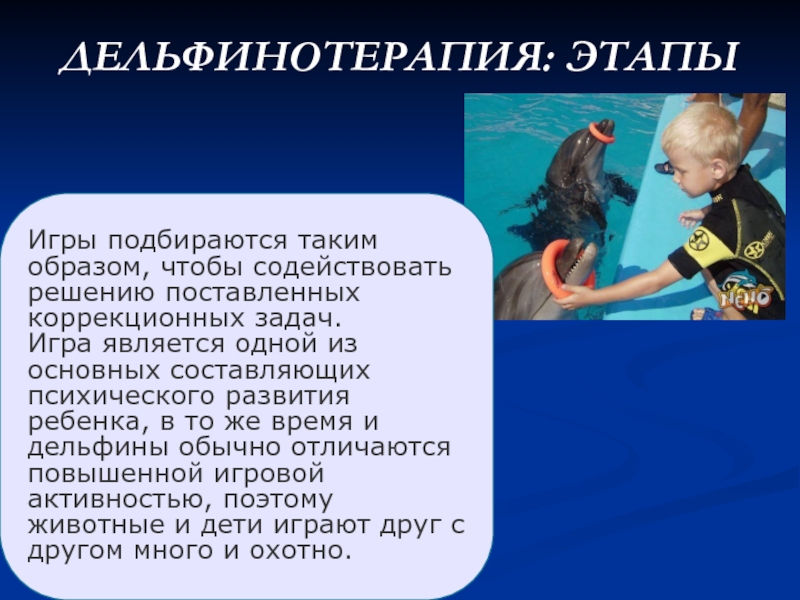 ДЕЛЬФИНОТЕРАПИЯ: ЭТАПЫ

Игры подбираются таким образом, чтобы содействовать решению поставленных коррекционных задач.
Игра является одной из основных составляющих психического развития ребенка, в то же время и дельфины обычно отличаются повышенной игровой активностью, поэтому животные и дети играют друг с другом много и охотно.

NEMO